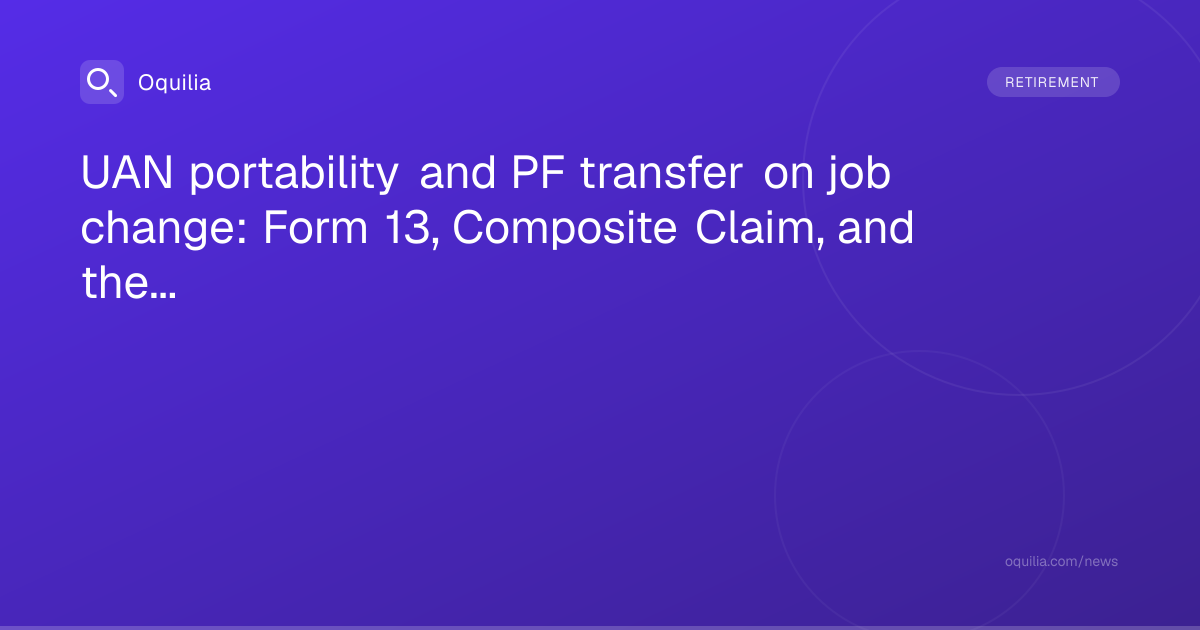 Oquilia

RETIREMENT

UAN portability and PF transfer on job change: Form 13, Composite Claim, and the...

oquilia.com/news